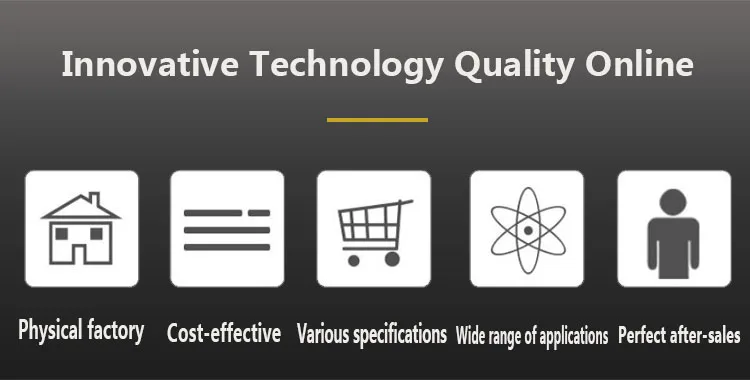 Innovative Technology Quality Online

Physical factory
Cost-effective
Various specifications
Wide range of applications
Perfect after-sales